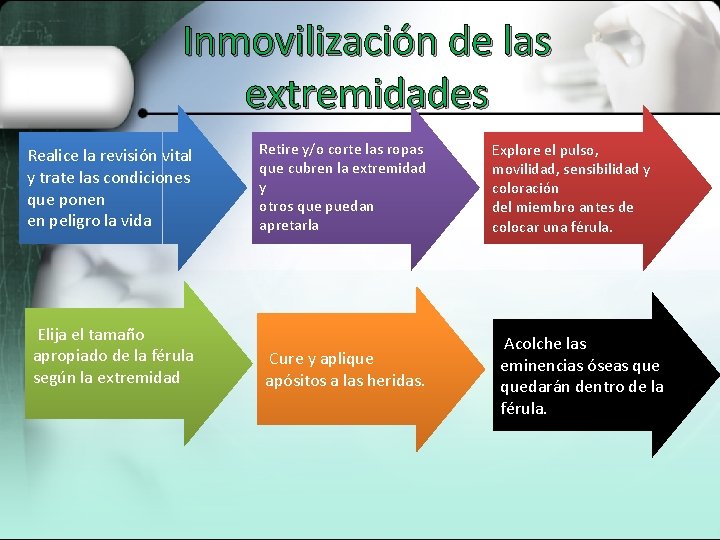 Inmovilización de las extremidades

Realice la revisión vital y trate las condiciones que ponen en peligro la vida

Retire y/o corte las ropas que cubren la extremidad y otros que puedan apretarla

Explore el pulso, movilidad, sensibilidad y coloración del miembro antes de colocar una férula.

Elija el tamaño apropiado de la férula según la extremidad

Cure y aplique apósitos a las heridas.

Acolche las eminencias óseas que quedarán dentro de la férula.